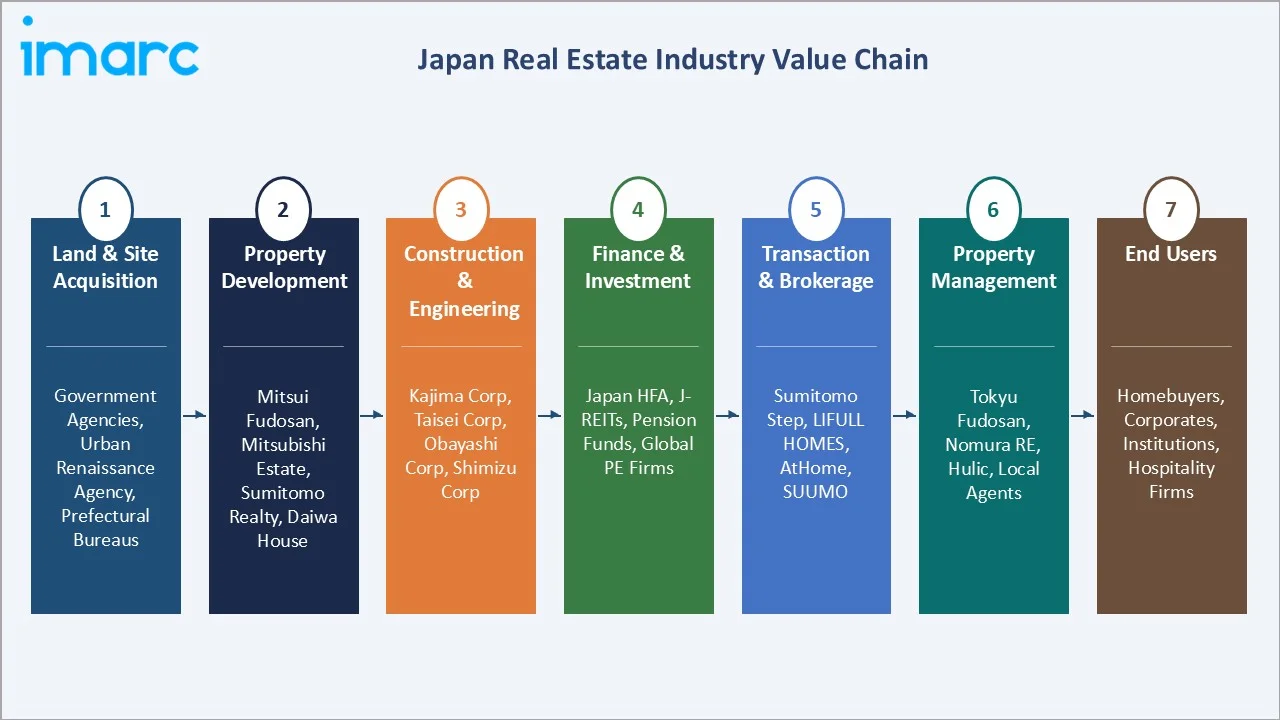 imarc

Japan Real Estate Industry Value Chain

1
Land & Site Acquisition

Government Agencies, Urban Renaissance Agency, Prefectural Bureaus

2
Property Development

Mitsui Fudosan, Mitsubishi Estate, Sumitomo Realty, Daiwa House

3
Construction & Engineering

Kajima Corp, Taisei Corp, Obayashi Corp, Shimizu Corp

4
Finance & Investment

Japan HFA, J-REITs, Pension Funds, Global PE Firms

5
Transaction & Brokerage

Sumitomo Step, LIFULL HOMES, AtHome, SUUMO

6
Property Management

Tokyu Fudosan, Nomura RE, Hulic, Local Agents

7
End Users

Homebuyers, Corporates, Institutions, Hospitality Firms